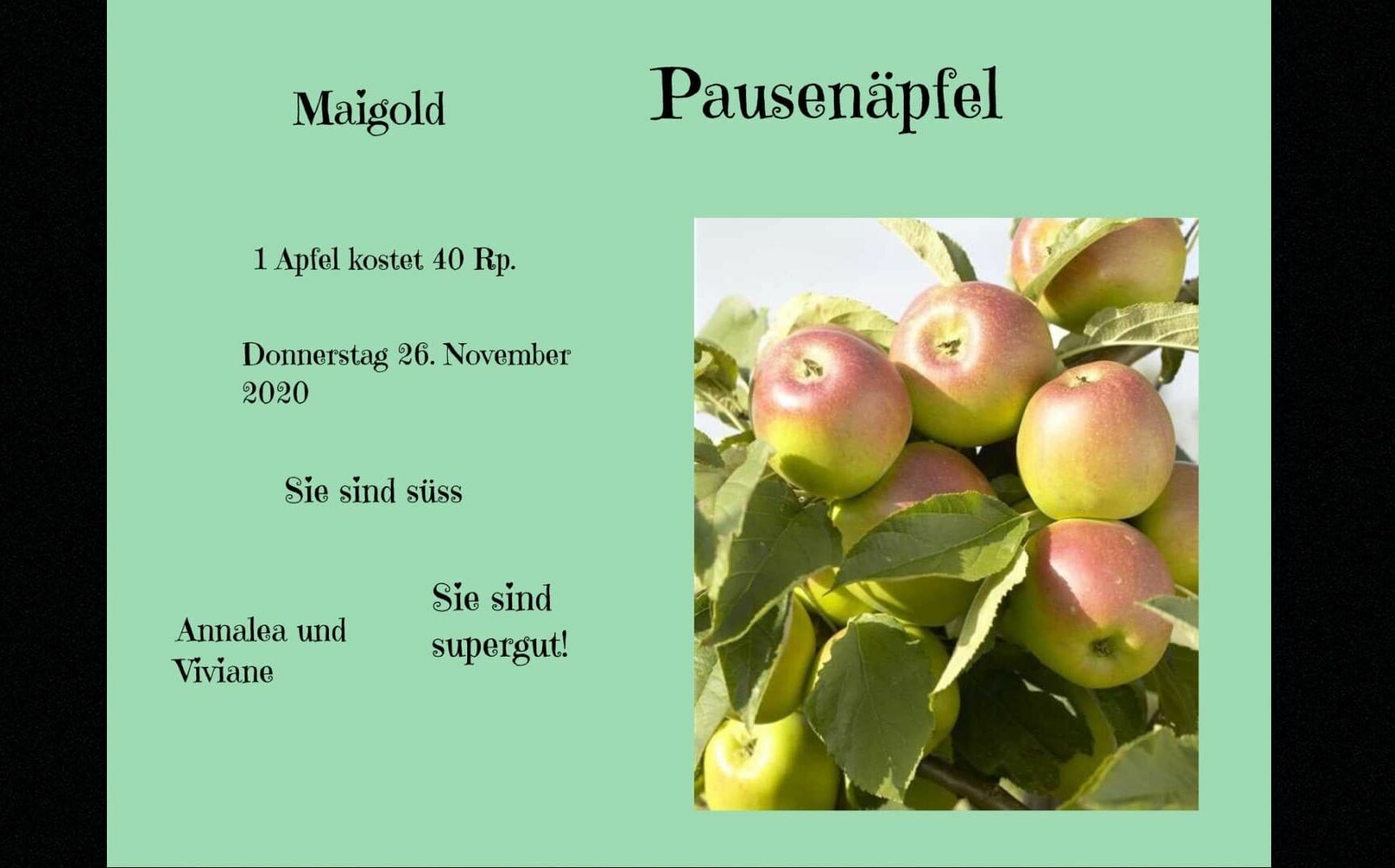 Maigold

Pausenäpfel

1 Apfel kostet 40 Rp.

Donnerstag 26. November 2020

Sie sind süss

Annalea und Viviane

Sie sind supergut!